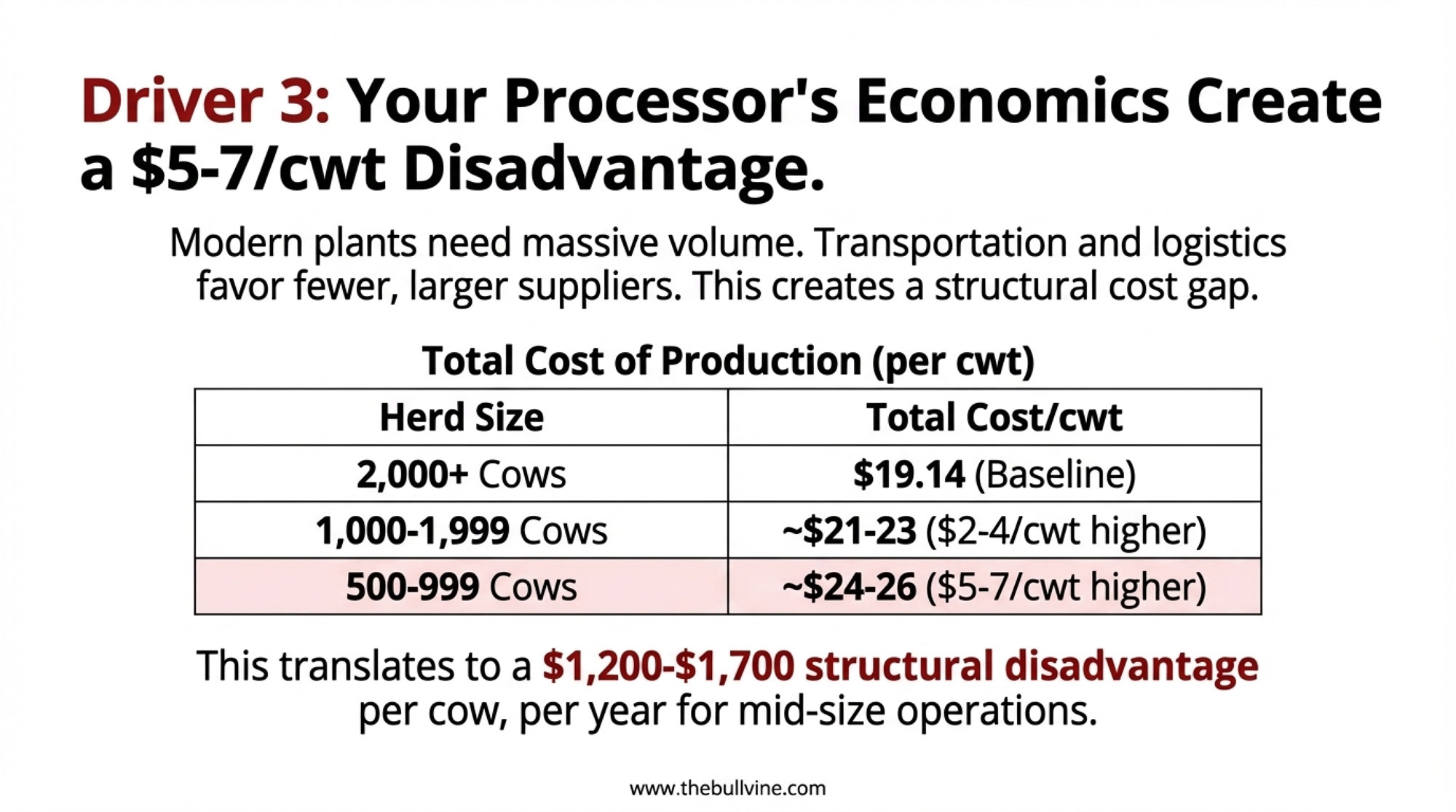 Driver 3: Your Processor's Economics Create a \$5-7/cwt Disadvantage.

Modern plants need massive volume. Transportation and logistics favor fewer, larger suppliers. This creates a structural cost gap.

Total Cost of Production (per cwt)

| Herd Size | Total Cost/cwt |
|---|---|
| 2,000+ Cows | \$19.14 (Baseline) |
| 1,000-1,999 Cows | ~\$21-23 (\$2-4/cwt higher) |
| 500-999 Cows | ~\$24-26 (\$5-7/cwt higher) |

This translates to a \$1,200-\$1,700 structural disadvantage per cow, per year for mid-size operations.

www.thebullvine.com